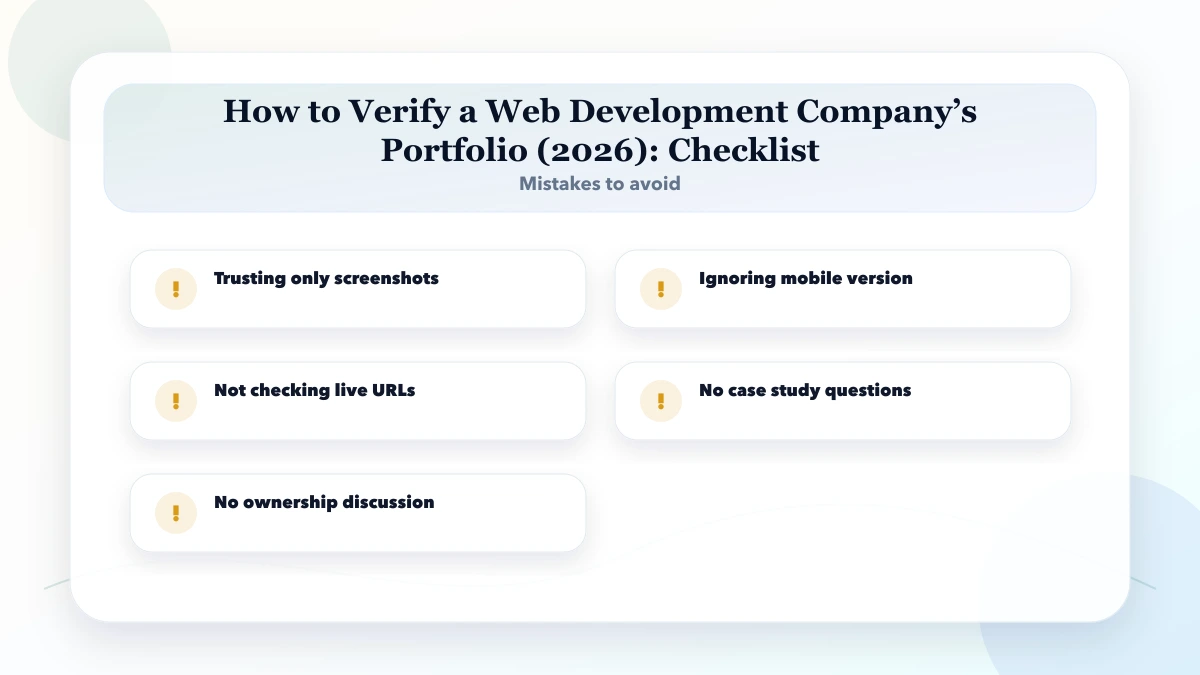 How to Verify a Web Development Company's Portfolio (2026): Checklist
Mistakes to avoid

! Trusting only screenshots

! Ignoring mobile version

! Not checking live URLs

! No case study questions

! No ownership discussion